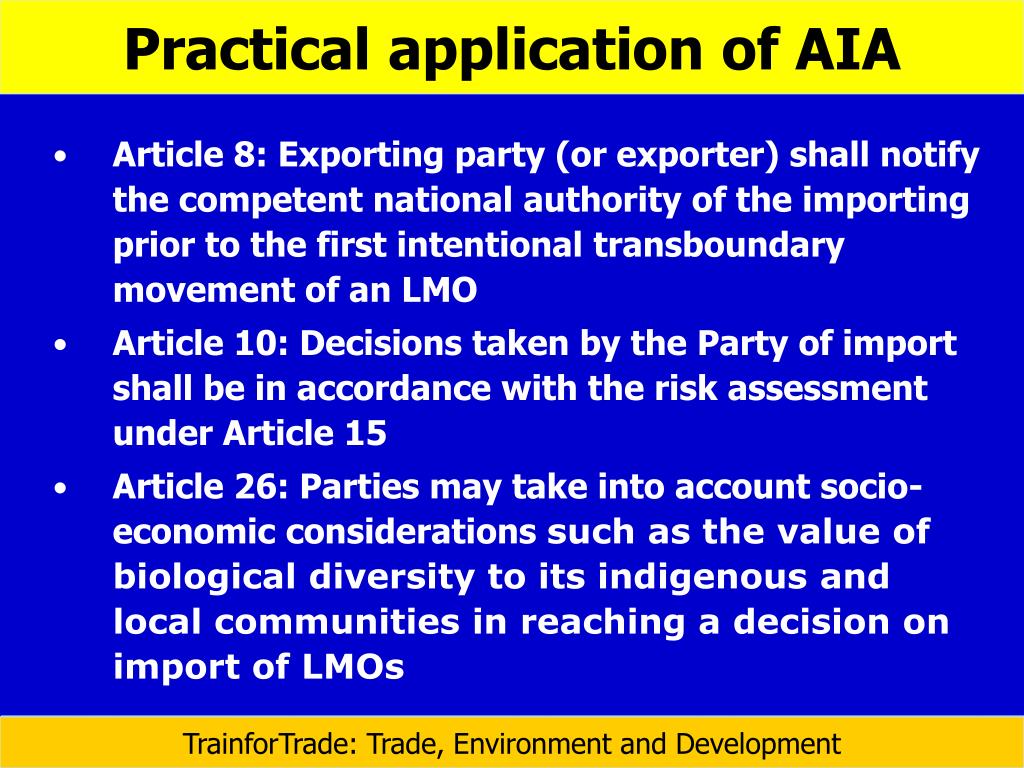 Practical application of AIA

• Article 8: Exporting party (or exporter) shall notify the competent national authority of the importing prior to the first intentional transboundary movement of an LMO

• Article 10: Decisions taken by the Party of import shall be in accordance with the risk assessment under Article 15

• Article 26: Parties may take into account socio-economic considerations such as the value of biological diversity to its indigenous and local communities in reaching a decision on import of LMOs

TrainforTrade: Trade, Environment and Development